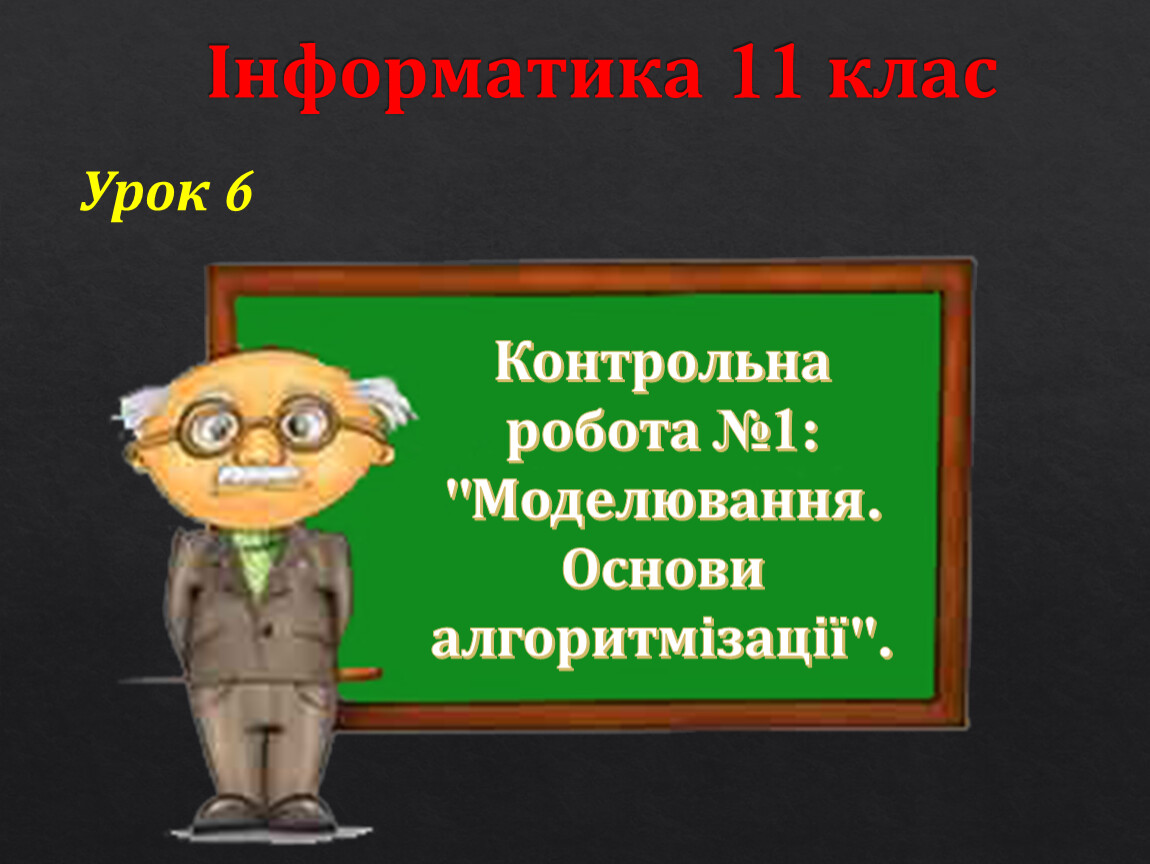 Інформатика 11 клас

Урок 6

Контрольна робота №1: "Моделювання. Основи алгоритмізації".